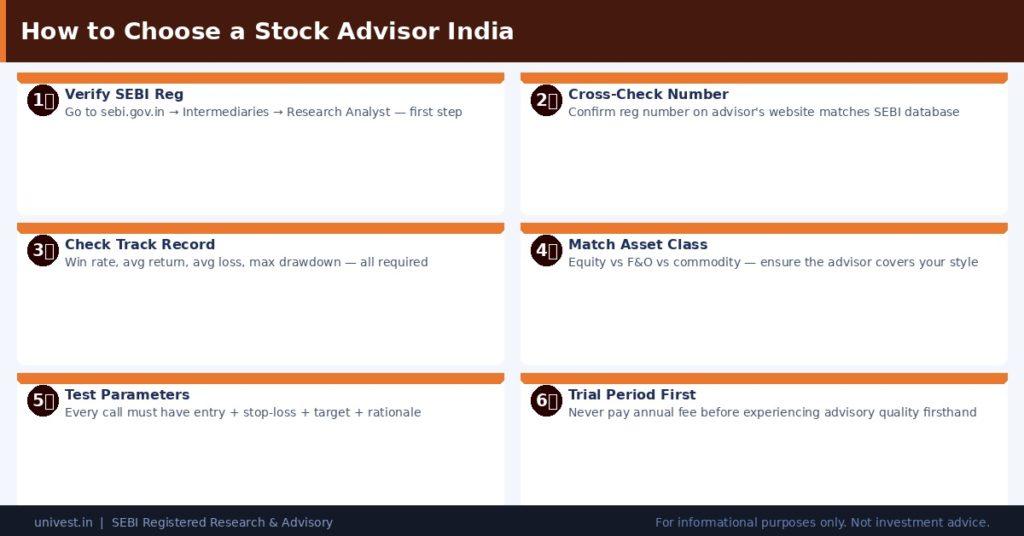 How to Choose a Stock Advisor India

1 Verify SEBI Reg
Go to sebi.gov.in → Intermediaries → Research Analyst — first step

2 Cross-Check Number
Confirm reg number on advisor's website matches SEBI database

3 Check Track Record
Win rate, avg return, avg loss, max drawdown — all required

4 Match Asset Class
Equity vs F&O vs commodity — ensure the advisor covers your style

5 Test Parameters
Every call must have entry + stop-loss + target + rationale

6 Trial Period First
Never pay annual fee before experiencing advisory quality firsthand

univest.in | SEBI Registered Research & Advisory

For informational purposes only. Not investment advice.